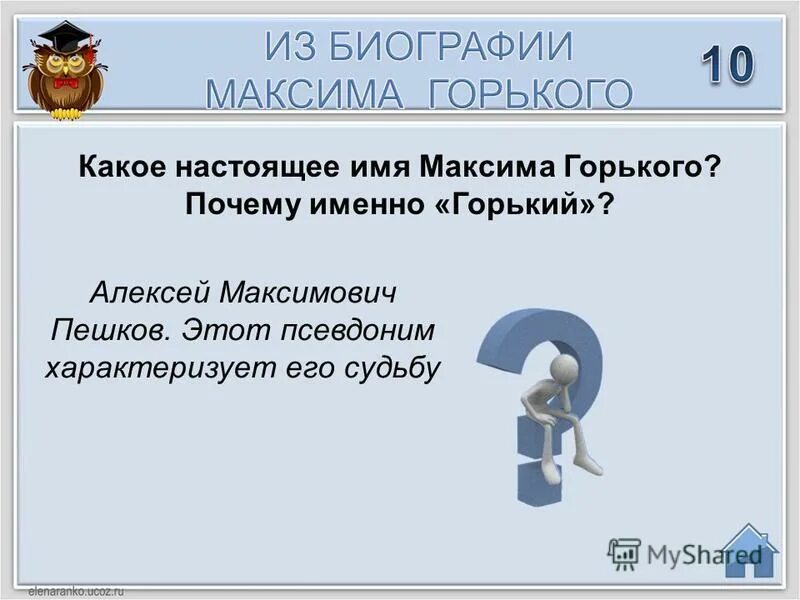 ИЗ БИОГРАФИИ МАКСИМА ГОРЬКОГО

10

Какое настоящее имя Максима Горького? Почему именно «Горький»?

Алексей Максимович Пешков. Этот псевдоним характеризует его судьбу

MyShared

elenaranko.ucoz.ru